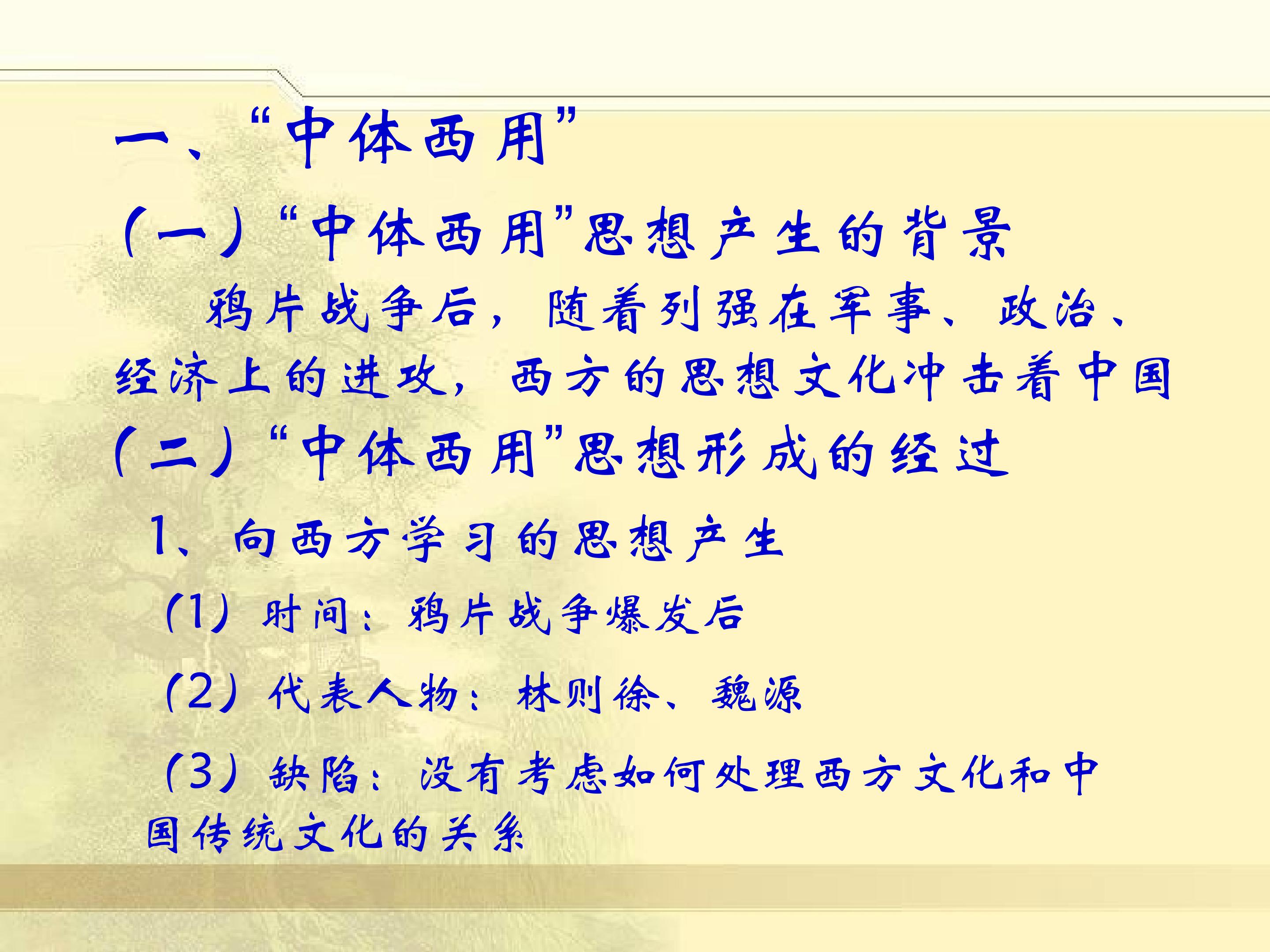 一、“中体西用”

（一）“中体西用”思想产生的背景

鸦片战争后，随着列强在军事、政治、经济上的进攻，西方的思想文化冲击着中国

（二）“中体西用”思想形成的经过

1、向西方学习的思想产生

（1）时间：鸦片战争爆发后

（2）代表人物：林则徐、魏源

（3）缺陷：没有考虑如何处理西方文化和中国传统文化的关系